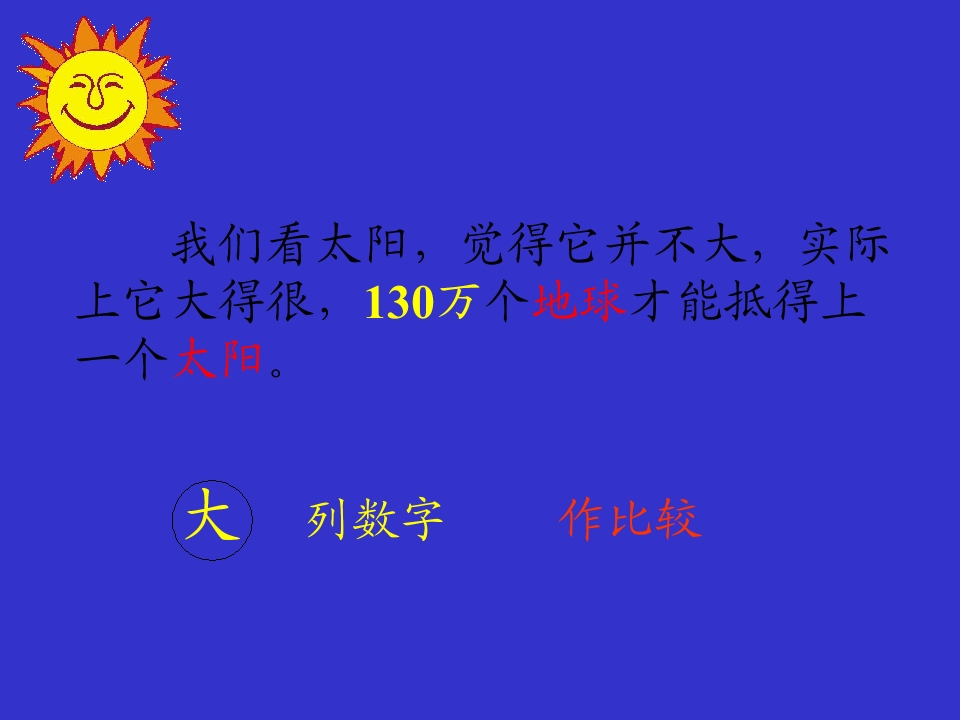 我们看太阳，觉得它并不大，实际上它大得很，130万个地球才能抵得上一个太阳。

大　列数字　作比较